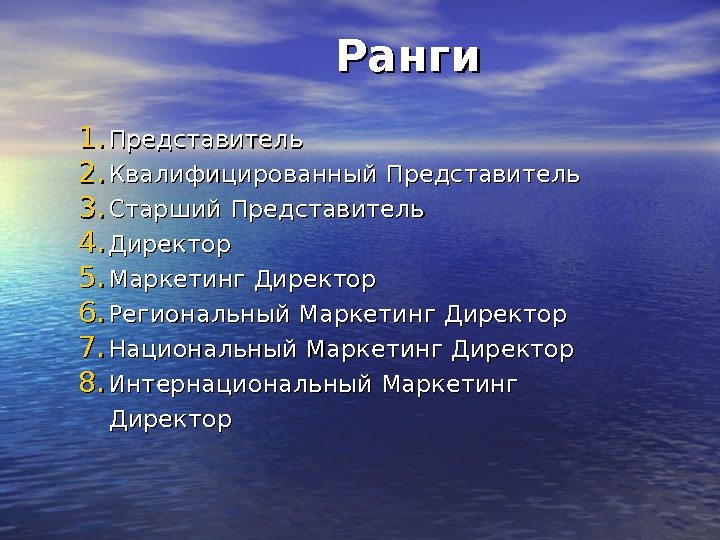 Ранги

1. Представитель
2. Квалифицированный Представитель
3. Старший Представитель
4. Директор
5. Маркетинг Директор
6. Региональный Маркетинг Директор
7. Национальный Маркетинг Директор
8. Интернациональный Маркетинг Директор